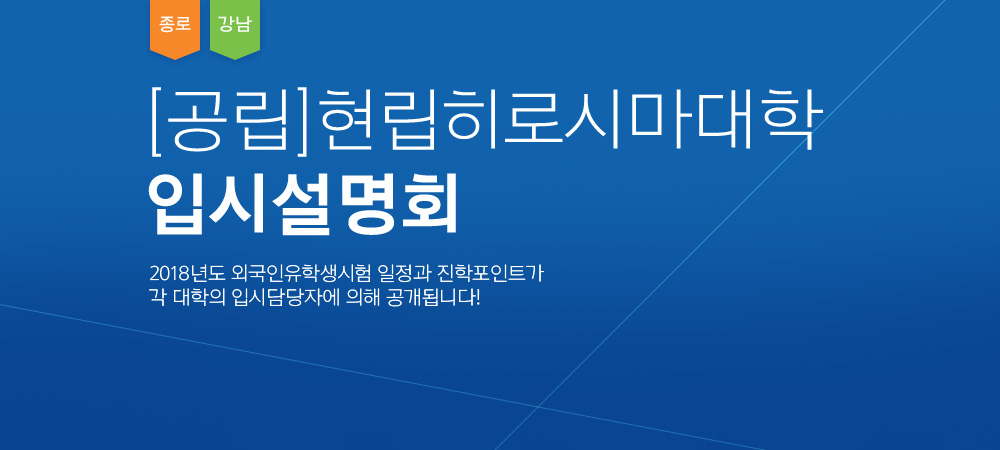 종로 강남

[공립]현립히로시마대학
입시설명회

2018년도 외국인유학생시험 일정과 진학포인트가 각 대학의 입시담당자에 의해 공개됩니다!